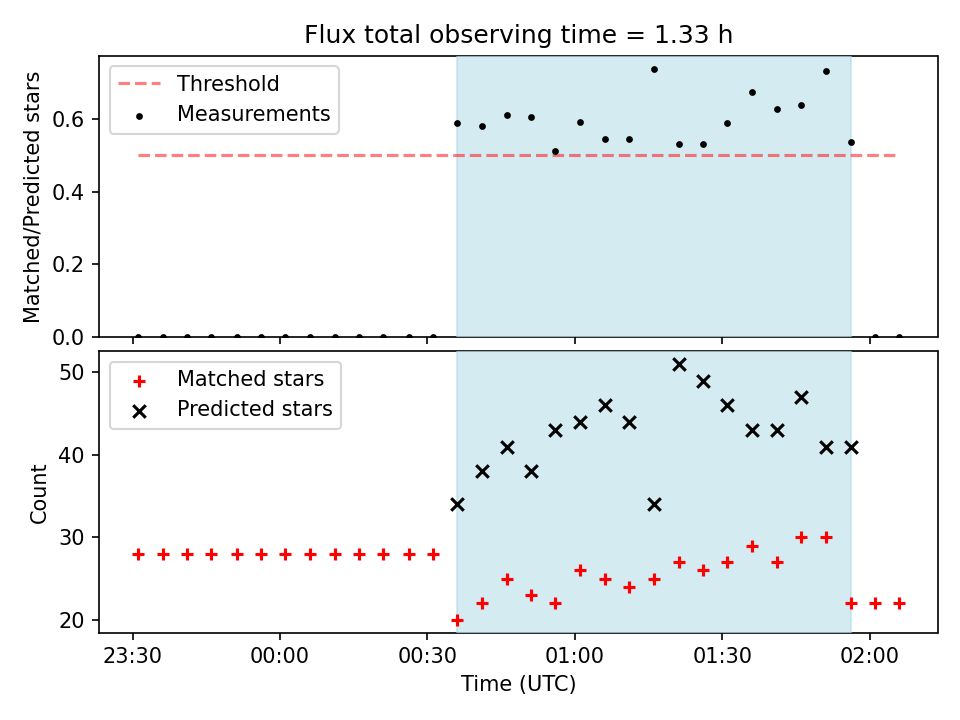 Flux total observing time = 1.33 h

Threshold
Measurements

Matched/Predicted stars

0.6
0.4
0.2
0.0

Matched stars
Predicted stars

Count

50
40
30
20

23:30
00:00
00:30
01:00
01:30
02:00

Time (UTC)